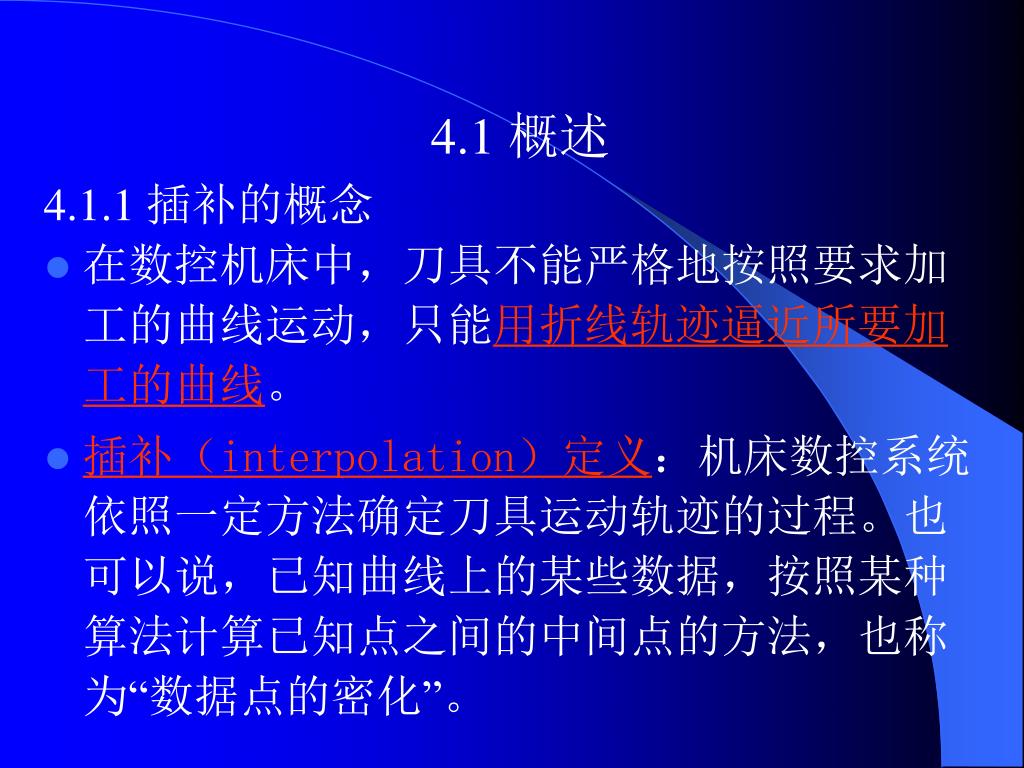 4.1 概述

4.1.1 插补的概念

● 在数控机床中，刀具不能严格地按照要求加工的曲线运动，只能用折线轨迹逼近所要加工的曲线。

● 插补（interpolation）定义：机床数控系统依照一定方法确定刀具运动轨迹的过程。也可以说，已知曲线上的某些数据，按照某种算法计算已知点之间的中间点的方法，也称为“数据点的密化”。